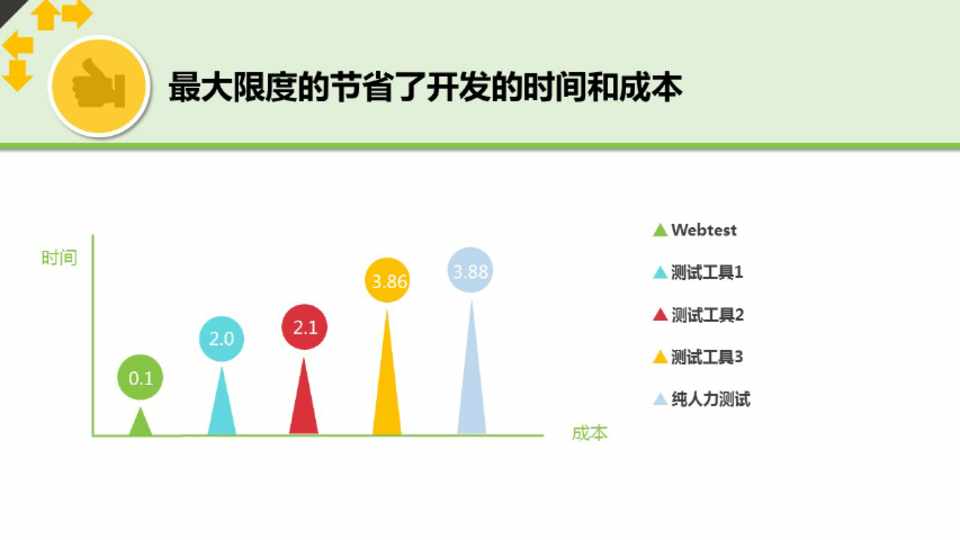 最大限度的节省了开发的时间和成本

时间

0.1

2.0

2.1

3.86

3.88

成本

Webtest

测试工具1

测试工具2

测试工具3

纯人力测试